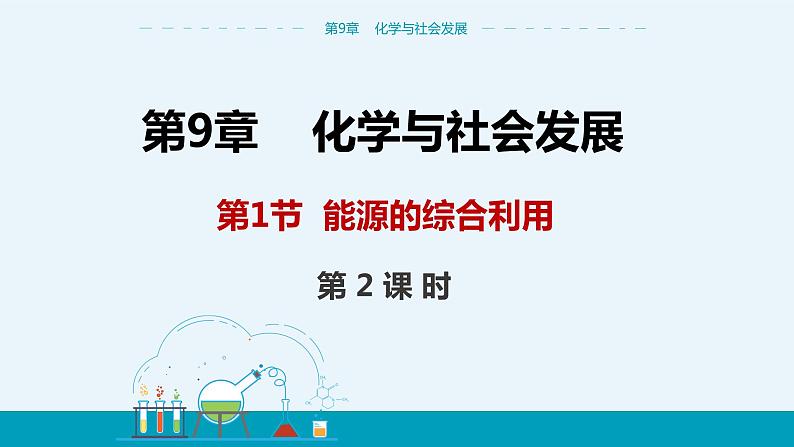 第9章　化学与社会发展

第9章　化学与社会发展

第1节　能源的综合利用

第 2 课 时